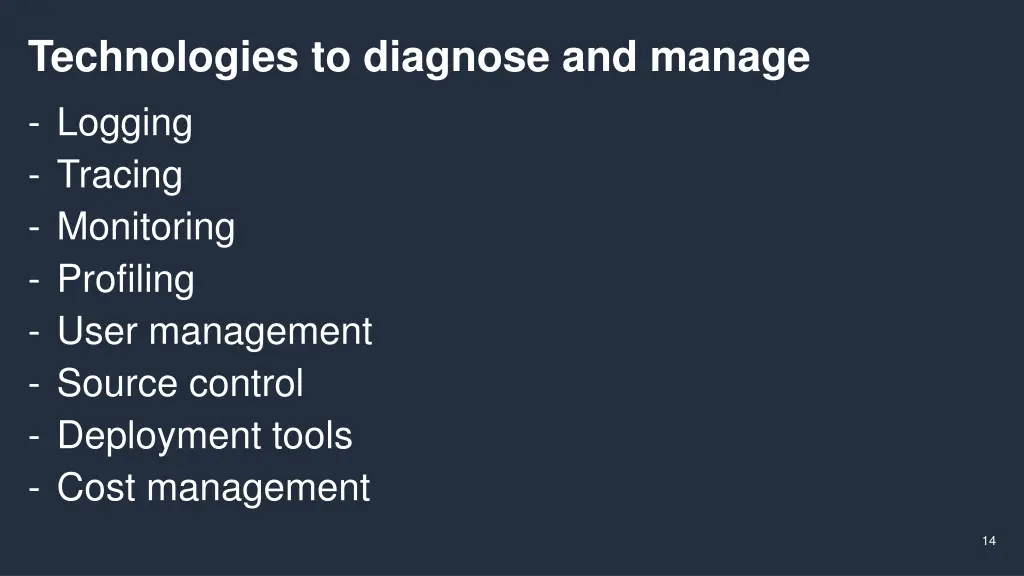 Technologies to diagnose and manage

- Logging
- Tracing
- Monitoring
- Profiling
- User management
- Source control
- Deployment tools
- Cost management

14